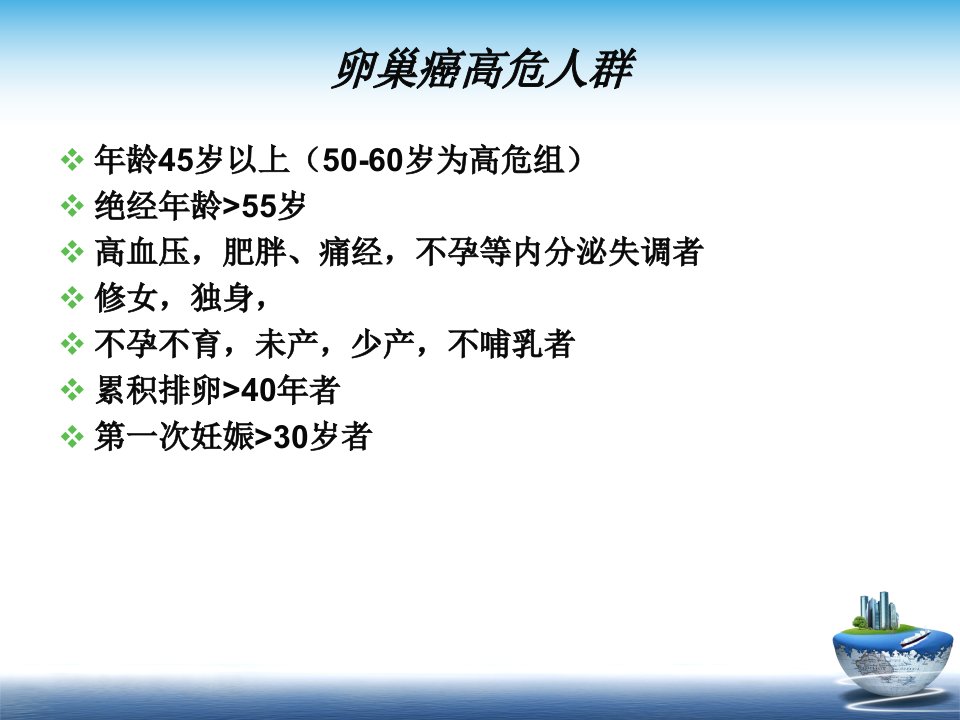 卵巢癌高危人群

❖ 年龄45岁以上（50-60岁为高危组）
❖ 绝经年龄>55岁
❖ 高血压，肥胖、痛经，不孕等内分泌失调者
❖ 修女，独身，
❖ 不孕不育，未产，少产，不哺乳者
❖ 累积排卵>40年者
❖ 第一次妊娠>30岁者